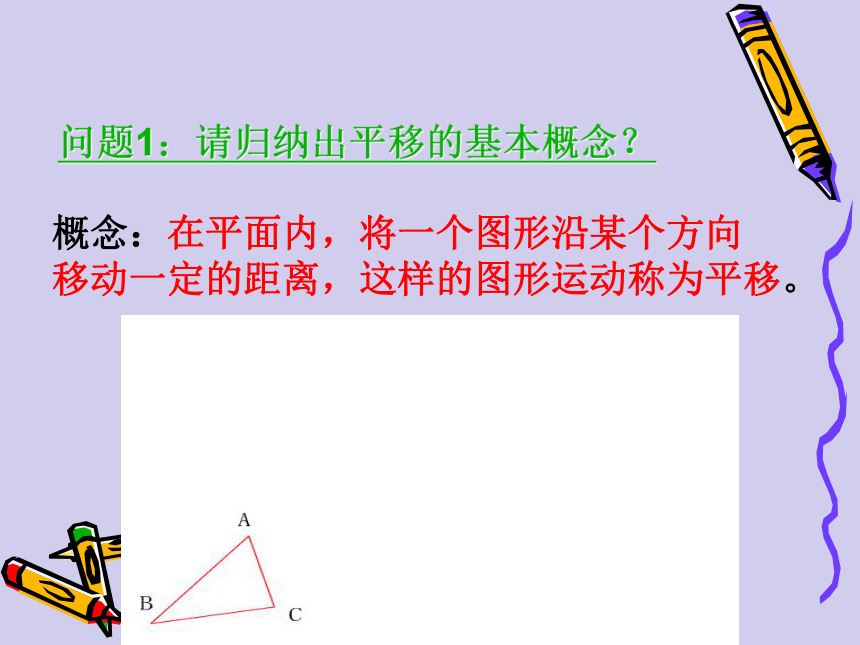 问题1：请归纳出平移的基本概念？

概念：在平面内，将一个图形沿某个方向移动一定的距离，这样的图形运动称为平移。

A

B

C